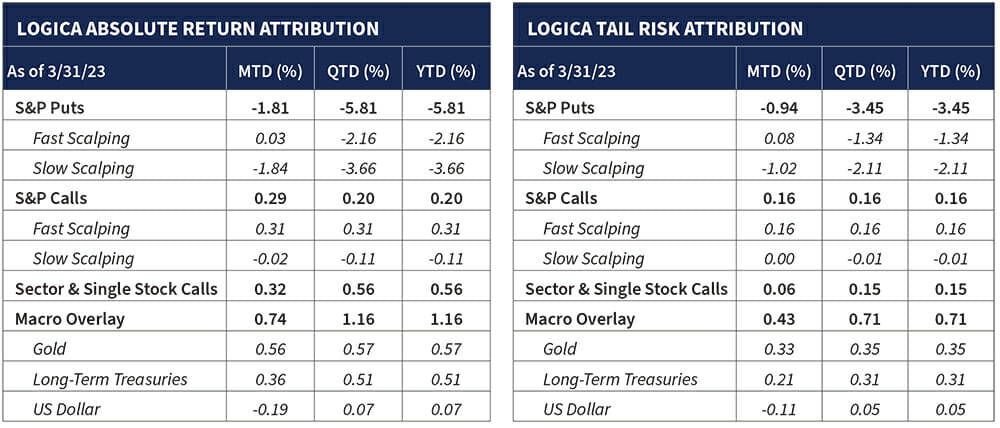 LOGICA ABSOLUTE RETURN ATTRIBUTION

| As of 3/31/23 | MTD (%) | QTD (%) | YTD (%) |
|---|---|---|---|
| S&P Puts | -1.81 | -5.81 | -5.81 |
| Fast Scalping | 0.03 | -2.16 | -2.16 |
| Slow Scalping | -1.84 | -3.66 | -3.66 |
| S&P Calls | 0.29 | 0.20 | 0.20 |
| Fast Scalping | 0.31 | 0.31 | 0.31 |
| Slow Scalping | -0.02 | -0.11 | -0.11 |
| Sector & Single Stock Calls | 0.32 | 0.56 | 0.56 |
| Macro Overlay | 0.74 | 1.16 | 1.16 |
| Gold | 0.56 | 0.57 | 0.57 |
| Long-Term Treasuries | 0.36 | 0.51 | 0.51 |
| US Dollar | -0.19 | 0.07 | 0.07 |

LOGICA TAIL RISK ATTRIBUTION

| As of 3/31/23 | MTD (%) | QTD (%) | YTD (%) |
|---|---|---|---|
| S&P Puts | -0.94 | -3.45 | -3.45 |
| Fast Scalping | 0.08 | -1.34 | -1.34 |
| Slow Scalping | -1.02 | -2.11 | -2.11 |
| S&P Calls | 0.16 | 0.16 | 0.16 |
| Fast Scalping | 0.16 | 0.16 | 0.16 |
| Slow Scalping | 0.00 | -0.01 | -0.01 |
| Sector & Single Stock Calls | 0.06 | 0.15 | 0.15 |
| Macro Overlay | 0.43 | 0.71 | 0.71 |
| Gold | 0.33 | 0.35 | 0.35 |
| Long-Term Treasuries | 0.21 | 0.31 | 0.31 |
| US Dollar | -0.11 | 0.05 | 0.05 |